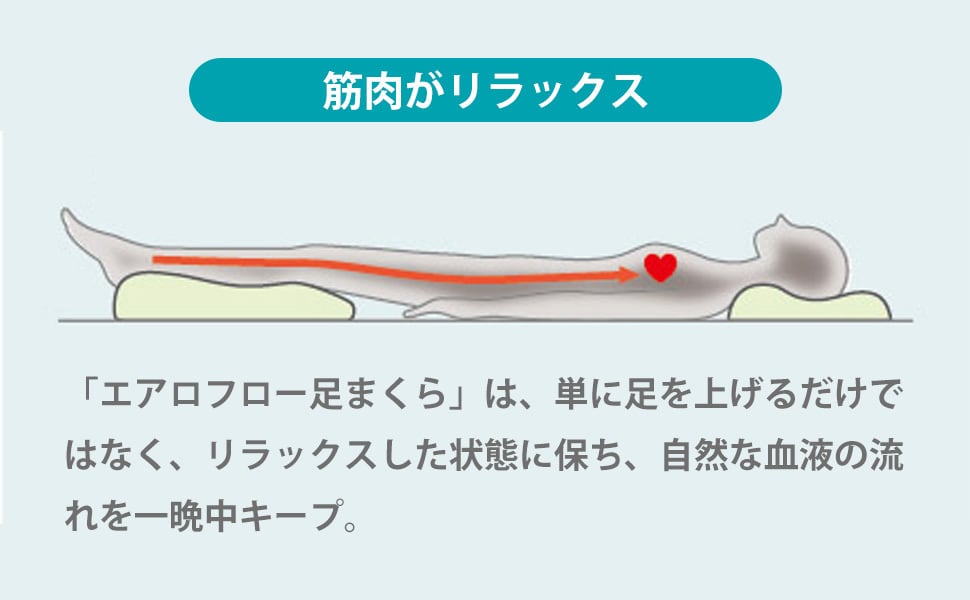 筋肉がリラックス

「エアロフロー足まくら」は、単に足を上げるだけではなく、リラックスした状態に保ち、自然な血液の流れを一晩中キープ。